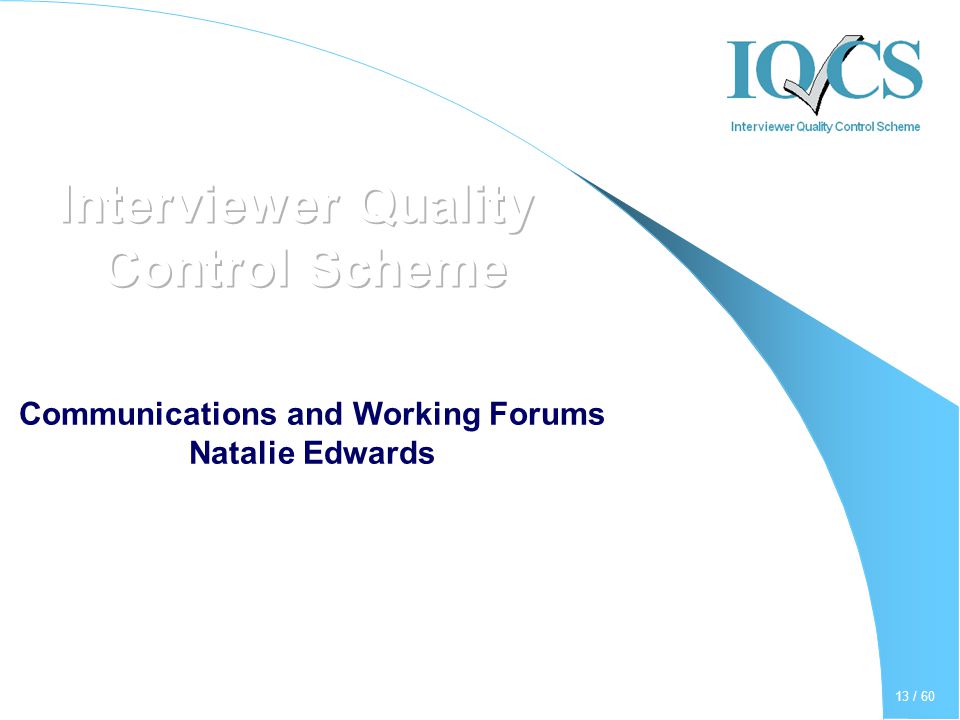 IQCS
Interviewer Quality Control Scheme

Interviewer Quality Control Scheme

Communications and Working Forums
Natalie Edwards

13 / 60